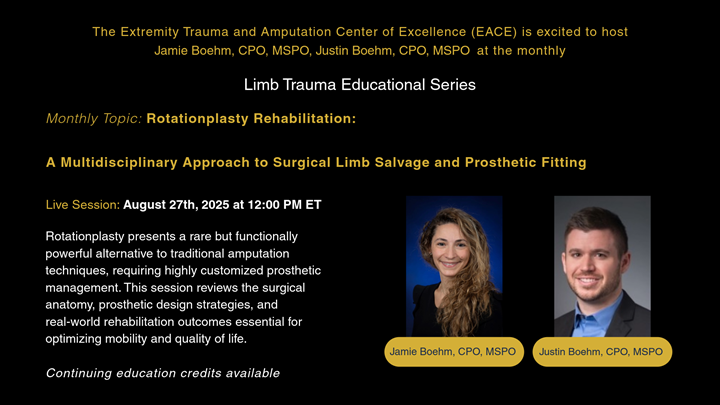 The Extremity Trauma and Amputation Center of Excellence (EACE) is excited to host Jamie Boehm, CPO, MSPO, Justin Boehm, CPO, MSPO at the monthly

Limb Trauma Educational Series

Monthly Topic: Rotationplasty Rehabilitation:

A Multidisciplinary Approach to Surgical Limb Salvage and Prosthetic Fitting

Live Session: August 27th, 2025 at 12:00 PM ET

Rotationplasty presents a rare but functionally powerful alternative to traditional amputation techniques, requiring highly customized prosthetic management. This session reviews the surgical anatomy, prosthetic design strategies, and real-world rehabilitation outcomes essential for optimizing mobility and quality of life.

Continuing education credits available

Jamie Boehm, CPO, MSPO

Justin Boehm, CPO, MSPO